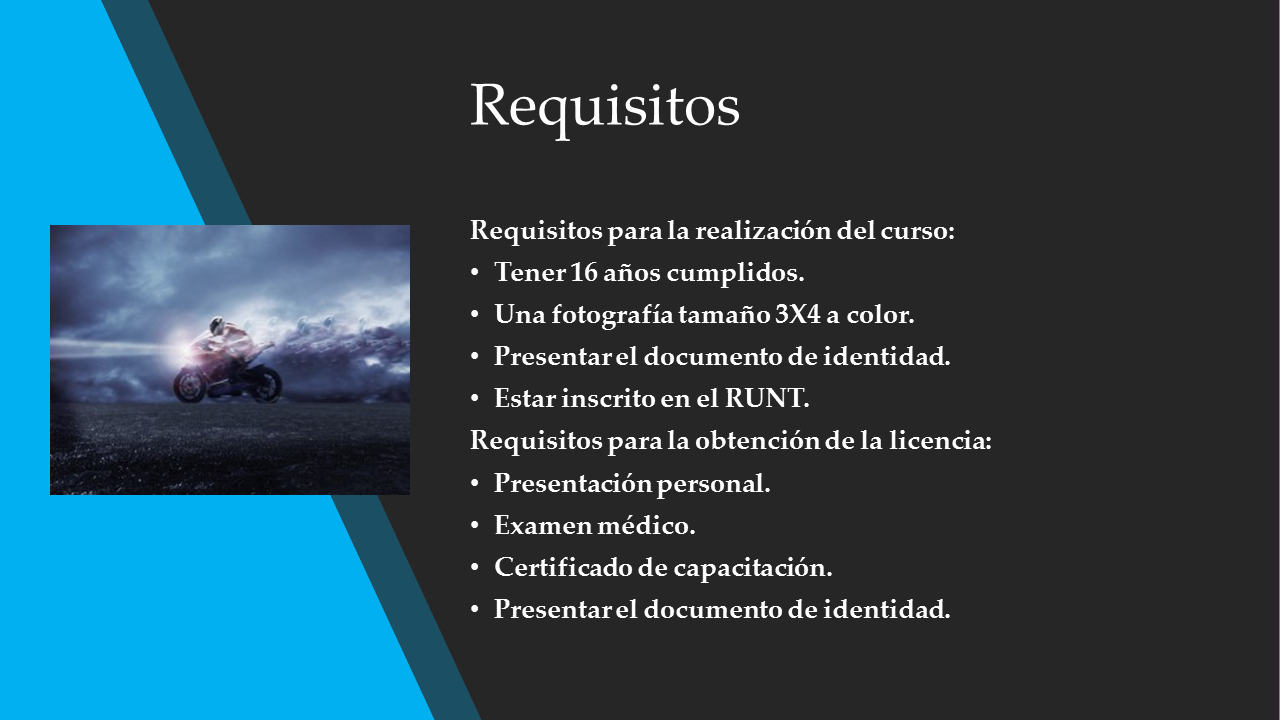 Requisitos

Requisitos para la realización del curso:
• Tener 16 años cumplidos.
• Una fotografía tamaño 3X4 a color.
• Presentar el documento de identidad.
• Estar inscrito en el RUNT.
Requisitos para la obtención de la licencia:
• Presentación personal.
• Examen médico.
• Certificado de capacitación.
• Presentar el documento de identidad.